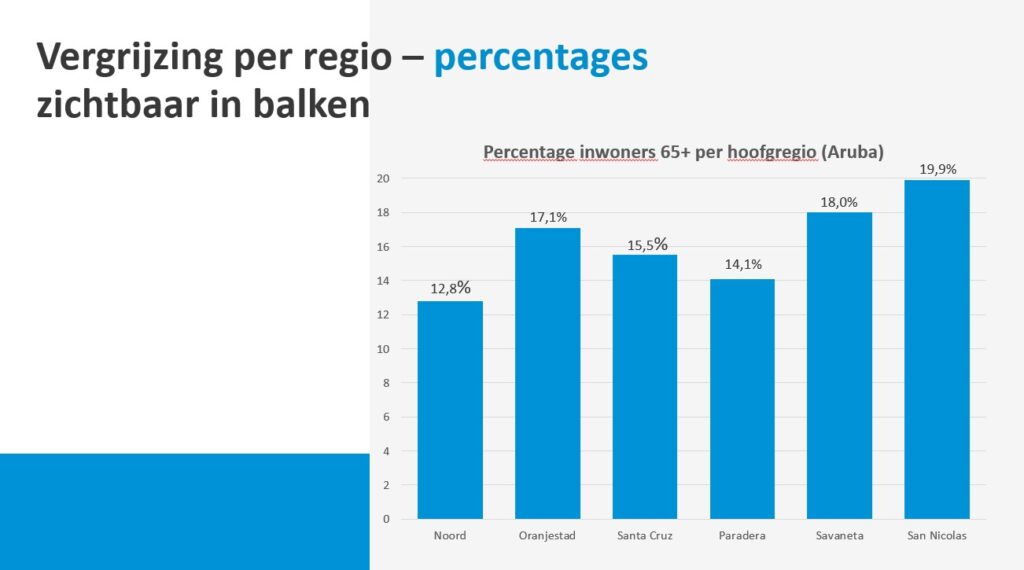 Vergrijzing per regio – percentages zichtbaar in balken

Percentage inwoners 65+ per hoofgregio (Aruba)

20
18
16
14
12
10
8
6
4
2
0

12,8%
17,1%
15,5%
14,1%
18,0%
19,9%

Noord
Oranjestad
Santa Cruz
Paradera
Savaneta
San Nicolas